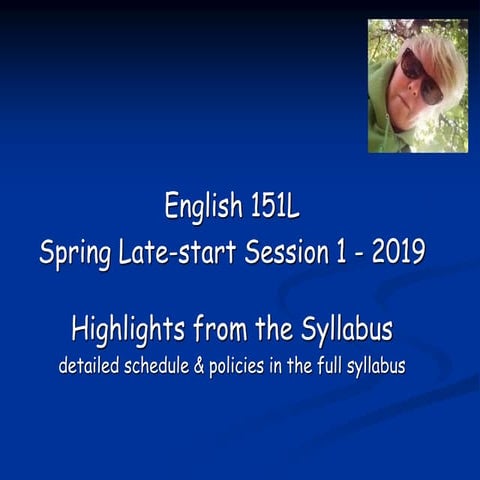 English 151L
Spring Late-start Session 1 - 2019

Highlights from the Syllabus
detailed schedule & policies in the full syllabus